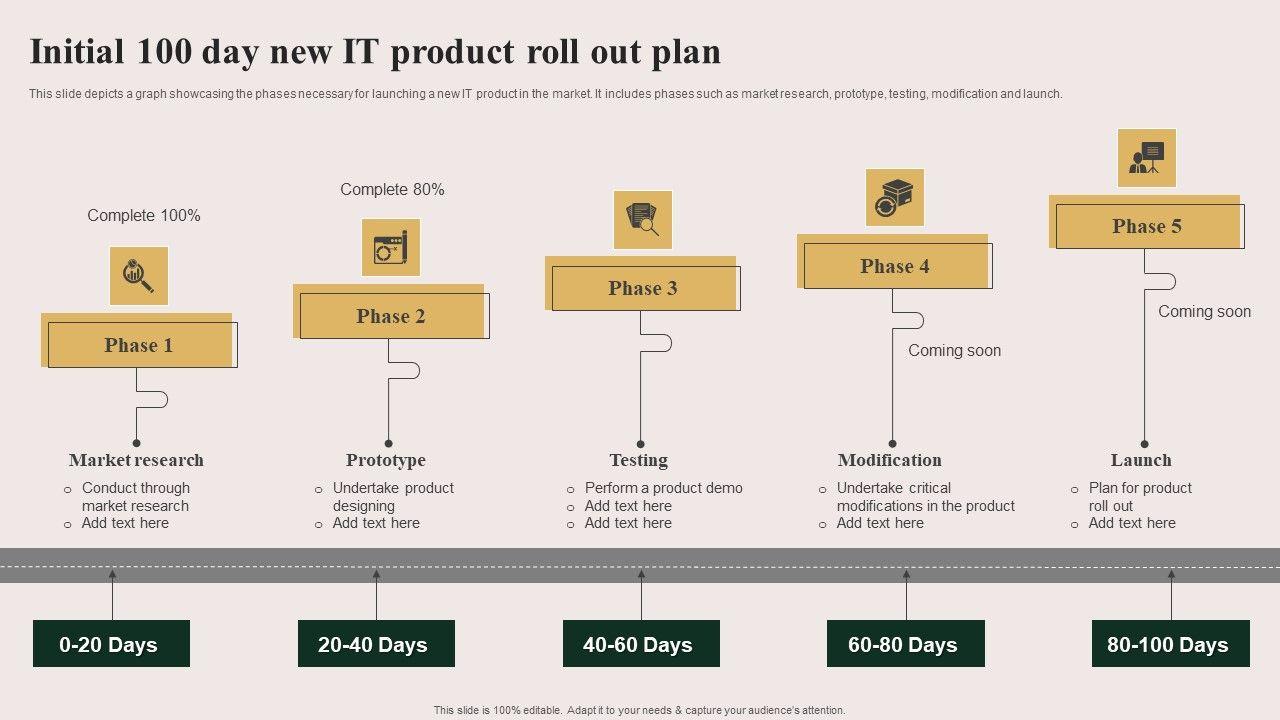 Initial 100 day new IT product roll out plan

This slide depicts a graph showcasing the phases necessary for launching a new IT product in the market. It includes phases such as market research, prototype, testing, modification and launch.

Complete 100%

Phase 1

Market research
- Conduct through market research
- Add text here

Complete 80%

Phase 2

Prototype
- Undertake product designing
- Add text here

Phase 3

Testing
- Perform a product demo
- Add text here
- Add text here

Phase 4

Coming soon

Modification
- Undertake critical modifications in the product
- Add text here

Phase 5

Coming soon

Launch
- Plan for product roll out
- Add text here

0-20 Days

20-40 Days

40-60 Days

60-80 Days

80-100 Days

This slide is 100% editable. Adapt it to your needs & capture your audience's attention.